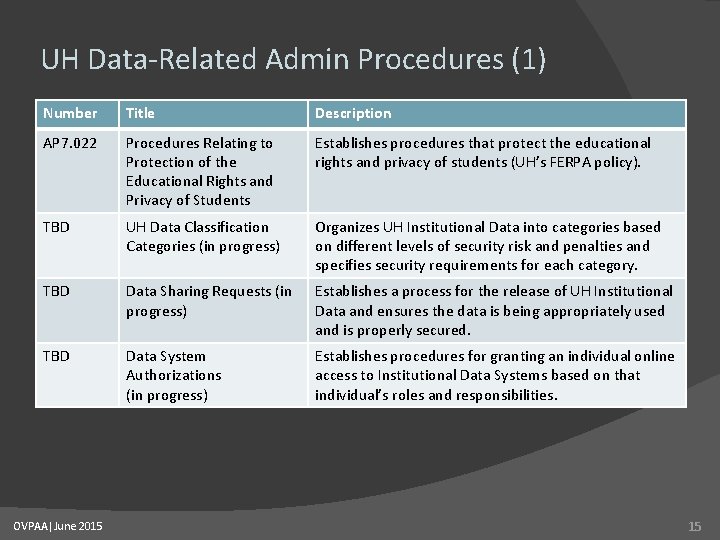 UH Data-Related Admin Procedures (1)

| Number | Title | Description |
|---|---|---|
| AP7.022 | Procedures Relating to Protection of the Educational Rights and Privacy of Students | Establishes procedures that protect the educational rights and privacy of students (UH's FERPA policy). |
| TBD | UH Data Classification Categories (in progress) | Organizes UH Institutional Data into categories based on different levels of security risk and penalties and specifies security requirements for each category. |
| TBD | Data Sharing Requests (in progress) | Establishes a process for the release of UH Institutional Data and ensures the data is being appropriately used and is properly secured. |
| TBD | Data System Authorizations (in progress) | Establishes procedures for granting an individual online access to Institutional Data Systems based on that individual's roles and responsibilities. |

OVPAA | June 2015

15